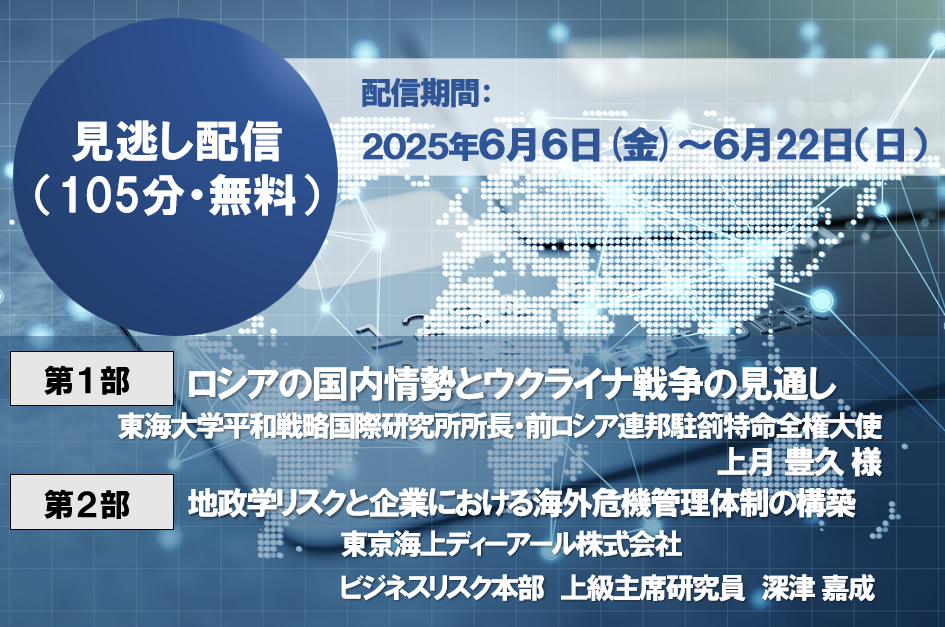 見逃し配信
（105分・無料）

配信期間：
2025年6月6日（金）～6月22日（日）

第1部
ロシアの国内情勢とウクライナ戦争の見通し
東海大学平和戦略国際研究所所長・前ロシア連邦駐箚特命全権大使
上月 豊久 様

第2部
地政学リスクと企業における海外危機管理体制の構築
東京海上ディーアール株式会社
ビジネスリスク本部　上級主席研究員　深津 嘉成